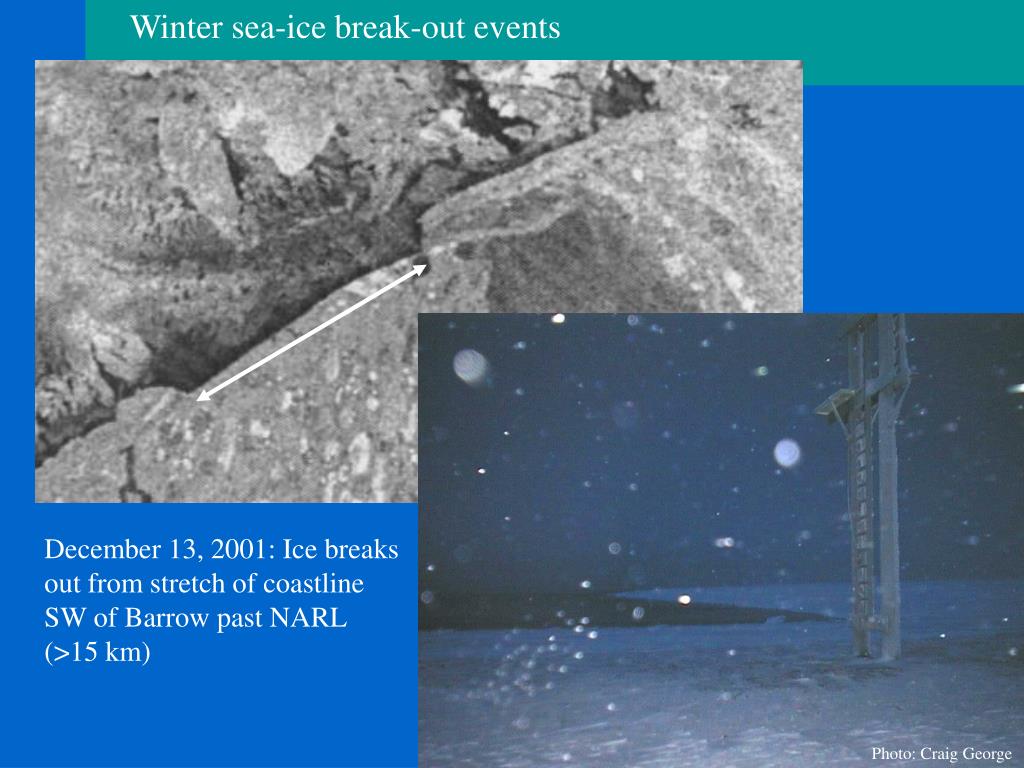 Winter sea-ice break-out events

December 13, 2001: Ice breaks out from stretch of coastline SW of Barrow past NARL (>15 km)

Photo: Craig George